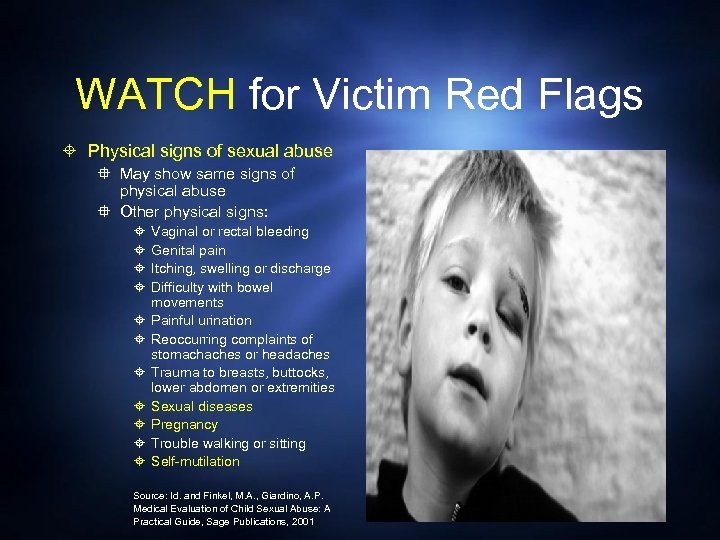 WATCH for Victim Red Flags

Physical signs of sexual abuse

May show same signs of physical abuse

Other physical signs:

Vaginal or rectal bleeding

Genital pain

Itching, swelling or discharge

Difficulty with bowel movements

Painful urination

Reoccurring complaints of stomachaches or headaches

Trauma to breasts, buttocks, lower abdomen or extremities

Sexual diseases

Pregnancy

Trouble walking or sitting

Self-mutilation

Source: Id. and Finkel, M.A., Giardino, A.P. Medical Evaluation of Child Sexual Abuse: A Practical Guide, Sage Publications, 2001